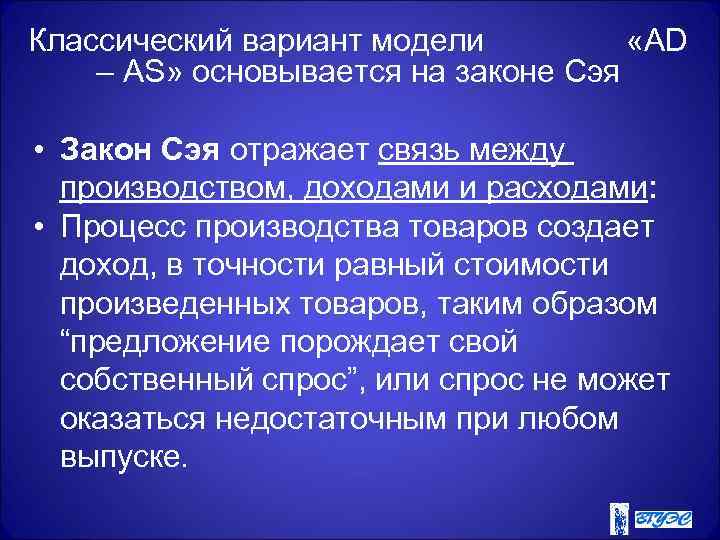 Классический вариант модели «AD – AS» основывается на законе Сэя

• Закон Сэя отражает связь между производством, доходами и расходами:
• Процесс производства товаров создает доход, в точности равный стоимости произведенных товаров, таким образом “предложение порождает свой собственный спрос”, или спрос не может оказаться недостаточным при любом выпуске.

ВГУЭС